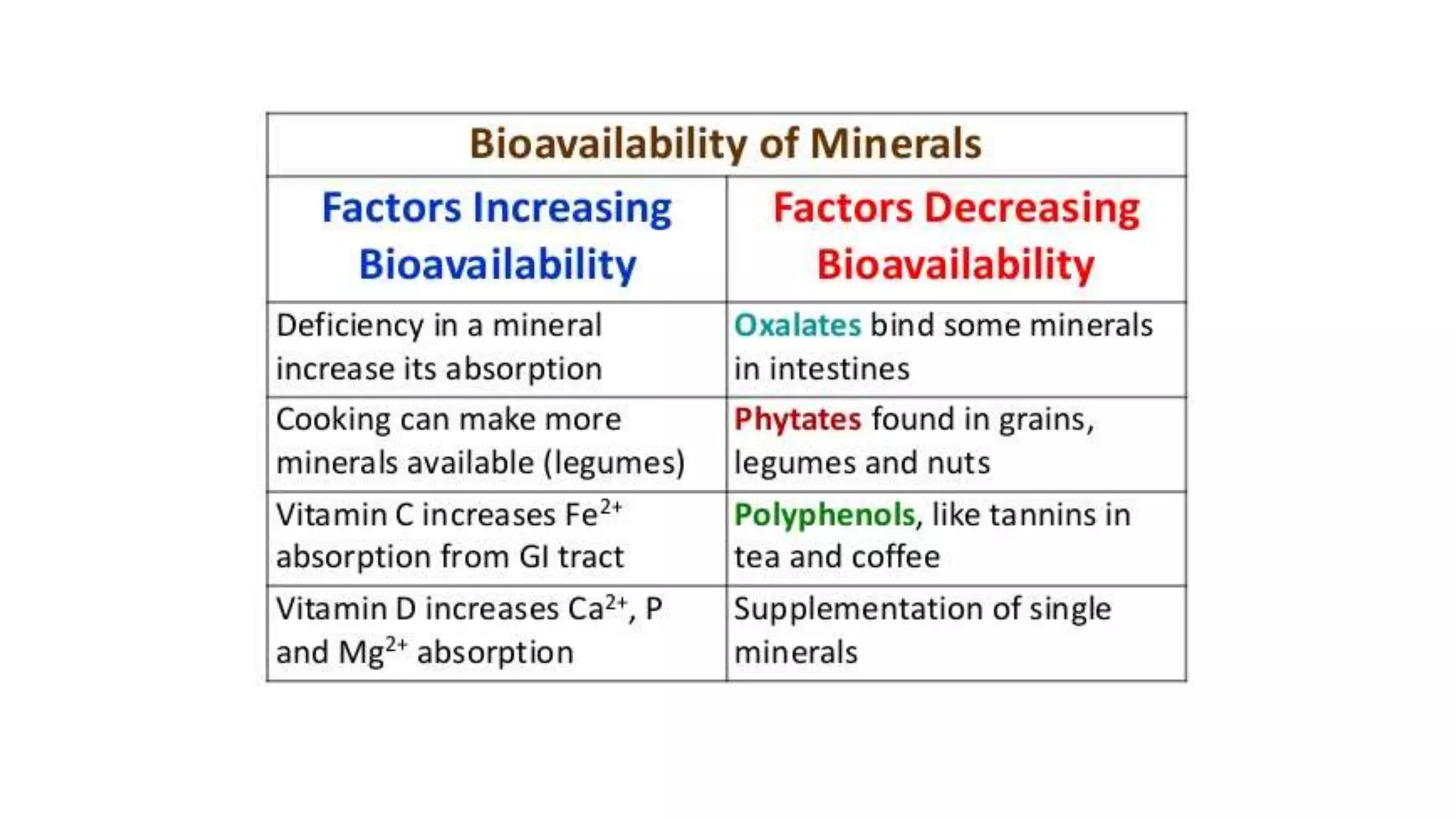 Bioavailability of Minerals

| Factors Increasing Bioavailability | Factors Decreasing Bioavailability |
|---|---|
| Deficiency in a mineral increase its absorption | Oxalates bind some minerals in intestines |
| Cooking can make more minerals available (legumes) | Phytates found in grains, legumes and nuts |
| Vitamin C increases $Fe^{2+}$ absorption from GI tract | Polyphenols, like tannins in tea and coffee |
| Vitamin D increases $Ca^{2+}$, P and $Mg^{2+}$ absorption | Supplementation of single minerals |